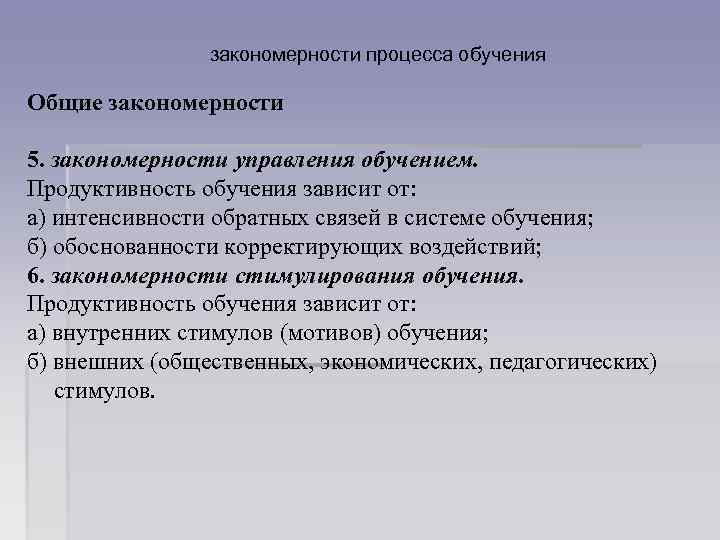 закономерности процесса обучения

Общие закономерности

5. закономерности управления обучением.
Продуктивность обучения зависит от:
а) интенсивности обратных связей в системе обучения;
б) обоснованности корректирующих воздействий;
6. закономерности стимулирования обучения.
Продуктивность обучения зависит от:
а) внутренних стимулов (мотивов) обучения;
б) внешних (общественных, экономических, педагогических) стимулов.